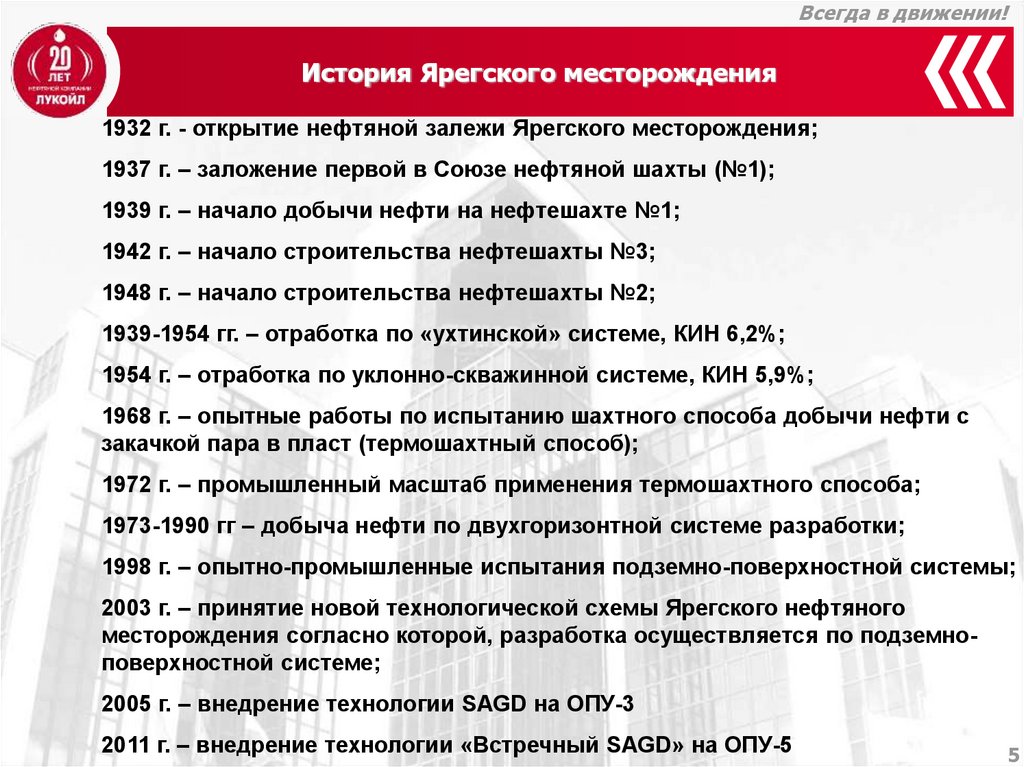 Всегда в движении!

20 ЛЕТ НЕФТЯНОЙ КОМПАНИИ ЛУКОЙЛ

История Ярегского месторождения

1932 г. - открытие нефтяной залежи Ярегского месторождения;

1937 г. – заложение первой в Союзе нефтяной шахты (№1);

1939 г. – начало добычи нефти на нефтешахте №1;

1942 г. – начало строительства нефтешахты №3;

1948 г. – начало строительства нефтешахты №2;

1939-1954 гг. – отработка по «ухтинской» системе, КИН 6,2%;

1954 г. – отработка по уклонно-скважинной системе, КИН 5,9%;

1968 г. – опытные работы по испытанию шахтного способа добычи нефти с закачкой пара в пласт (термошахтный способ);

1972 г. – промышленный масштаб применения термошахтного способа;

1973-1990 гг – добыча нефти по двухгоризонтной системе разработки;

1998 г. – опытно-промышленные испытания подземно-поверхностной системы;

2003 г. – принятие новой технологической схемы Ярегского нефтяного месторождения согласно которой, разработка осуществляется по подземно-поверхностной системе;

2005 г. – внедрение технологии SAGD на ОПУ-3

2011 г. – внедрение технологии «Встречный SAGD» на ОПУ-5

5